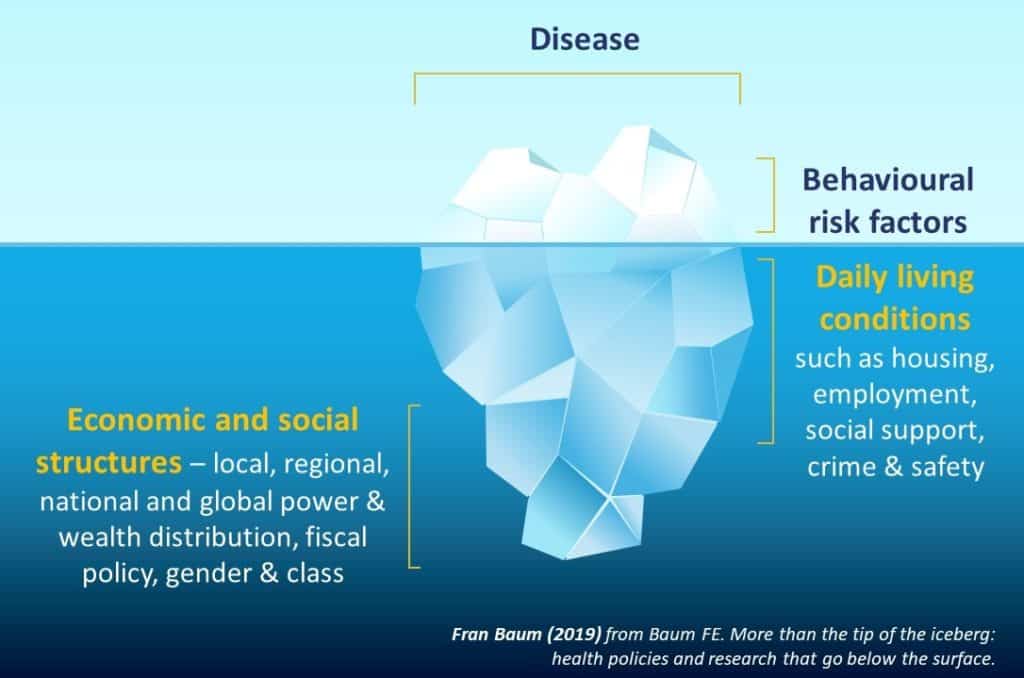 Disease

Behavioural risk factors

Daily living conditions such as housing, employment, social support, crime & safety

Economic and social structures – local, regional, national and global power & wealth distribution, fiscal policy, gender & class

Fran Baum (2019) from Baum FE. More than the tip of the iceberg: health policies and research that go below the surface.